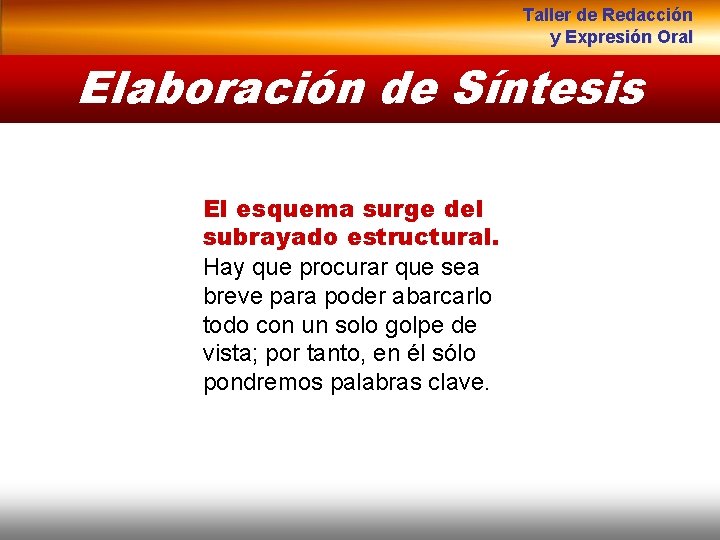 Taller de Redacción
y Expresión Oral

Elaboración de Síntesis

El esquema surge del subrayado estructural. Hay que procurar que sea breve para poder abarcarlo todo con un solo golpe de vista; por tanto, en él sólo pondremos palabras clave.